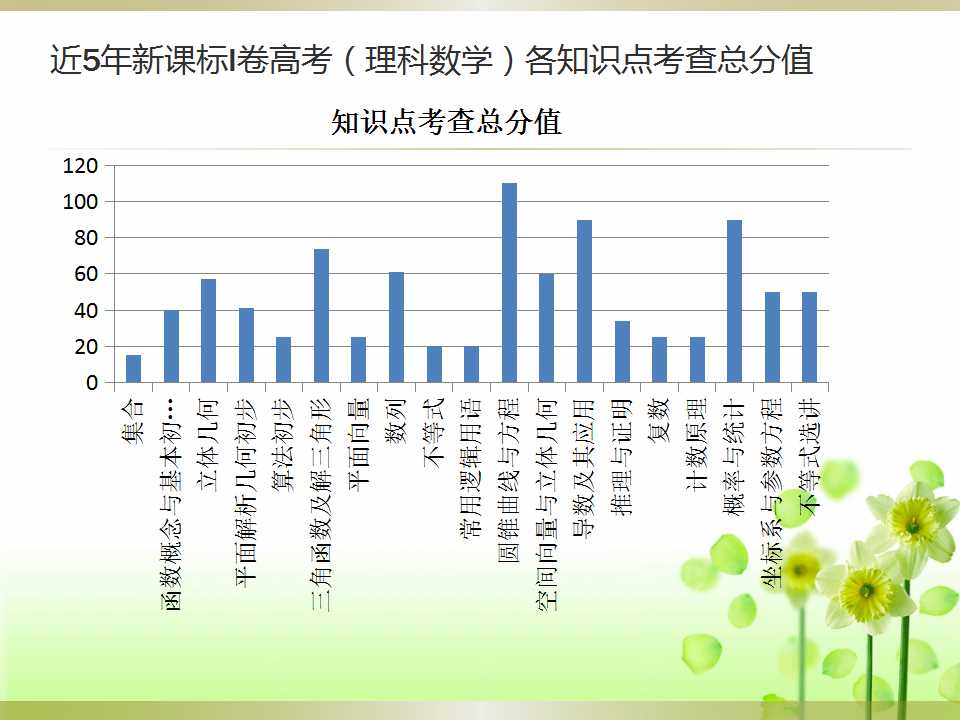 近5年新课标I卷高考（理科数学）各知识点考查总分值

知识点考查总分值

120
100
80
60
40
20
0

集合
函数概念与基本初…
立体几何
平面解析几何初步
算法初步
三角函数及解三角形
平面向量
数列
不等式
常用逻辑用语
圆锥曲线与方程
空间向量与立体几何
导数及其应用
推理与证明
复数
计数原理
概率与统计
坐标系与参数方程
不等式选讲